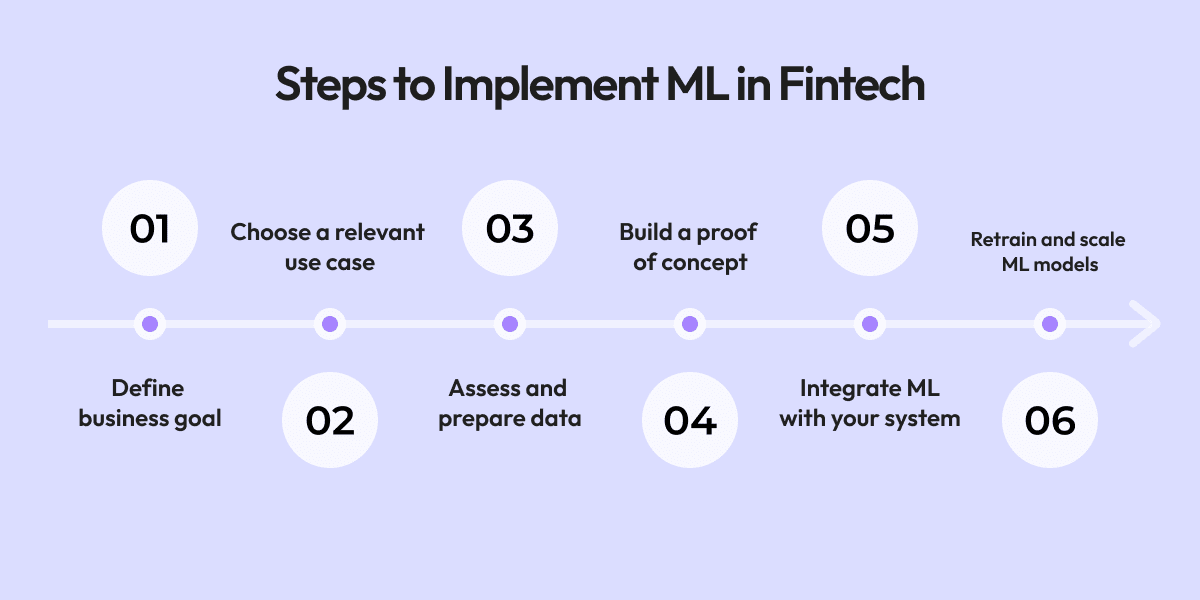 Steps to Implement ML in Fintech

01

Define business goal

02

Choose a relevant use case

03

Assess and prepare data

04

Build a proof of concept

05

Integrate ML with your system

06

Retrain and scale ML models